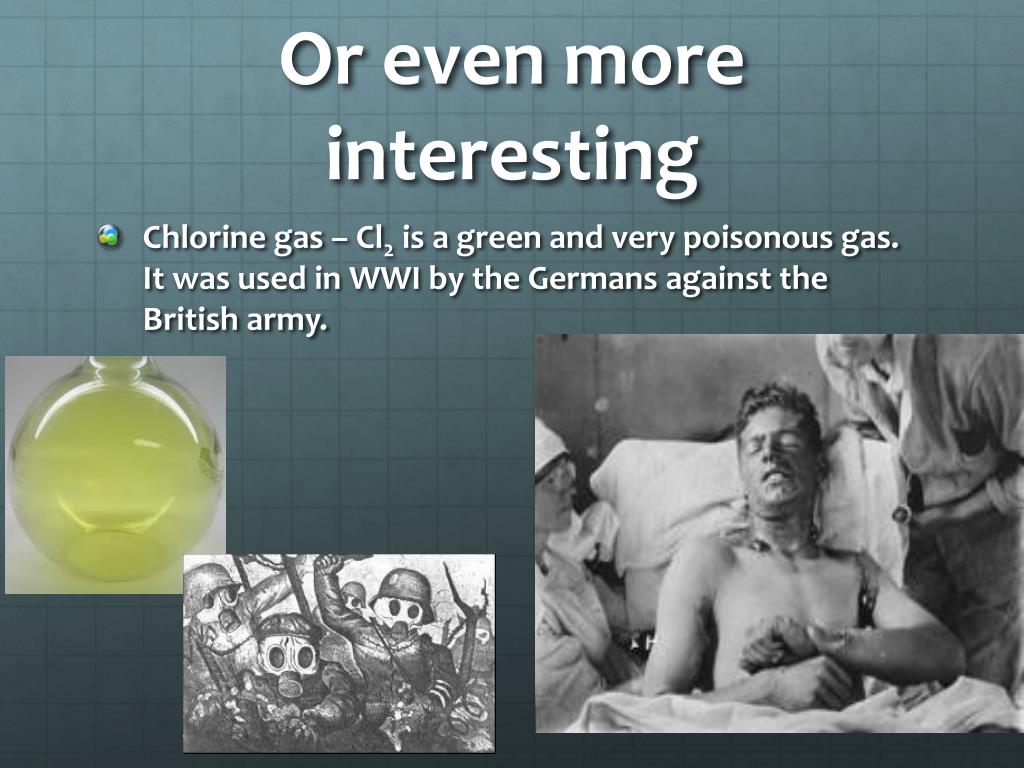 Or even more interesting

Chlorine gas – $Cl_2$ is a green and very poisonous gas. It was used in WWI by the Germans against the British army.